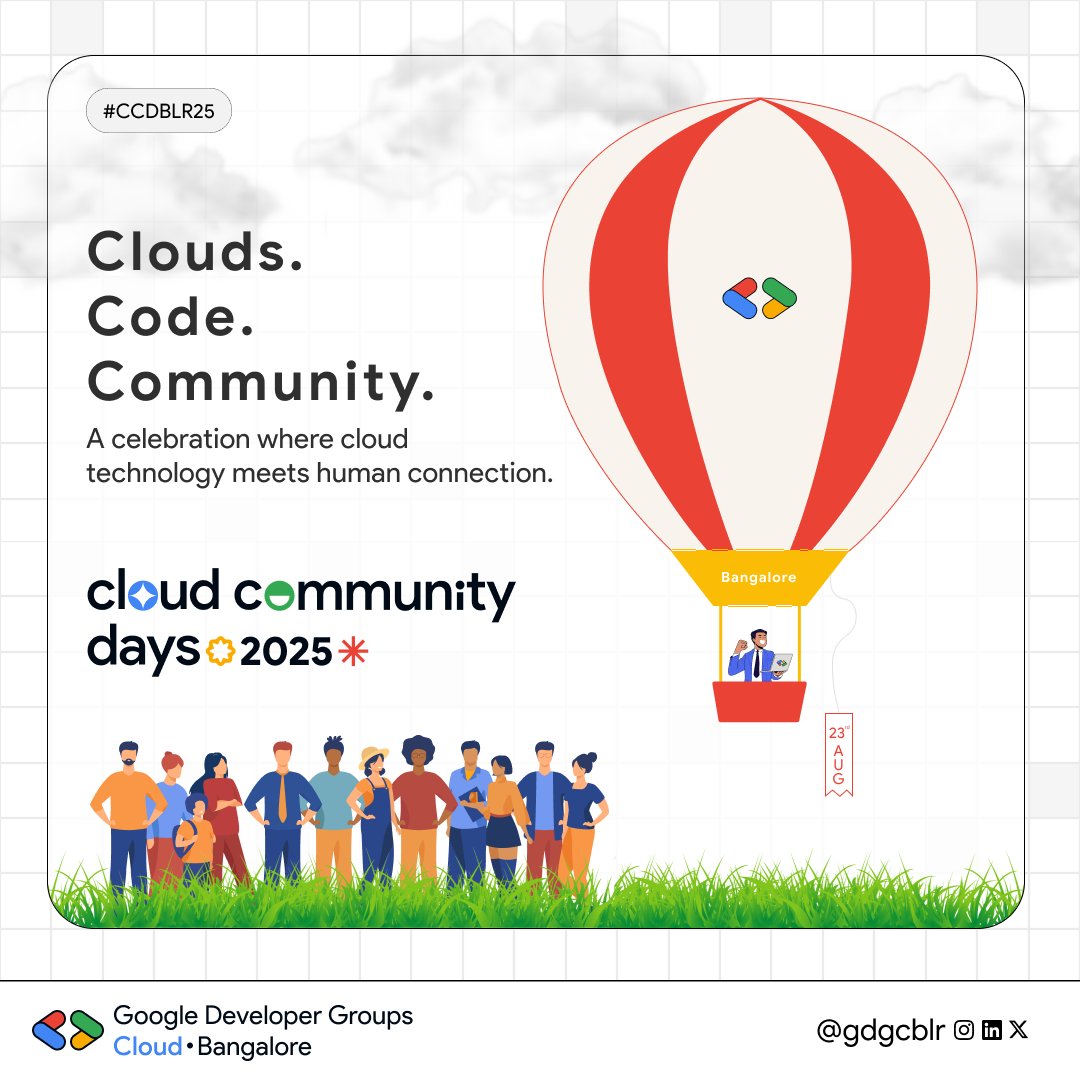 #CCDBLR25

Clouds.
Code.
Community.

A celebration where cloud technology meets human connection.

cloud community days 2025

Bangalore

23rd AUG

Google Developer Groups
Cloud • Bangalore

@gdgcblr